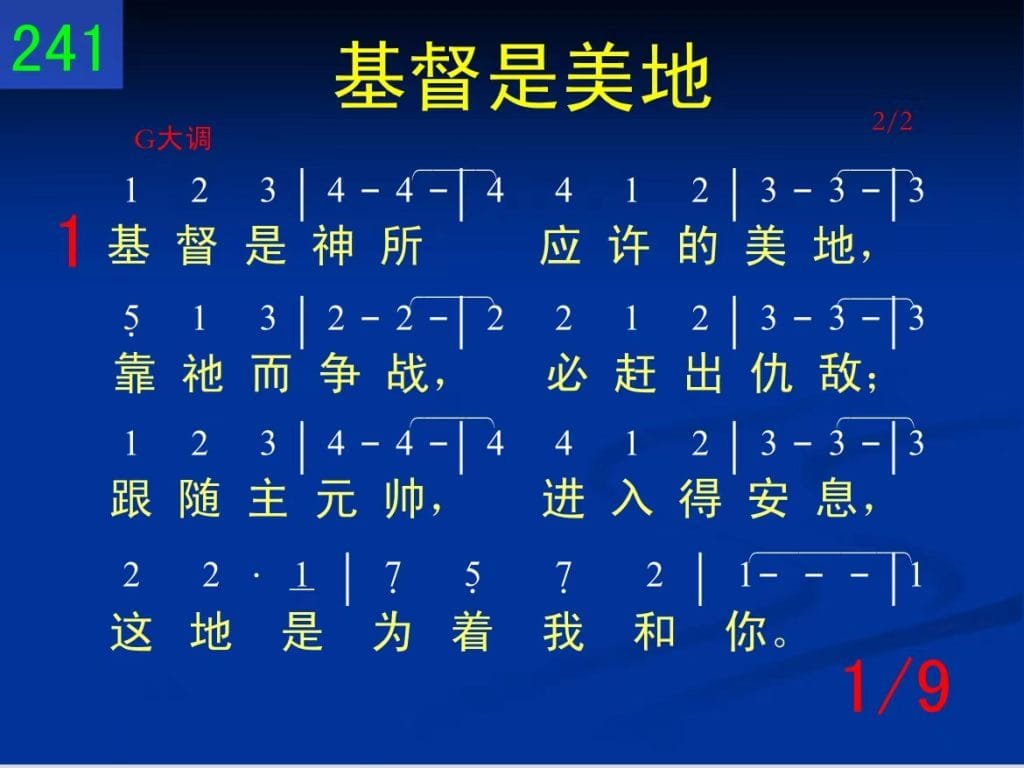 241

基督是美地

G大调

2/2

1 2 3 | 4 - 4 - | 4 4 1 2 | 3 - 3 - | 3

1 基督是神所 应许的美地，

5 1 3 | 2 - 2 - | 2 2 1 2 | 3 - 3 - | 3

靠祂而争战， 必赶出仇敌；

1 2 3 | 4 - 4 - | 4 4 1 2 | 3 - 3 - | 3

跟随主元帅， 进入得安息，

2 2 · 1 | 7 5 7 2 | 1 - - - | 1

这地是为着我和你。

1/9